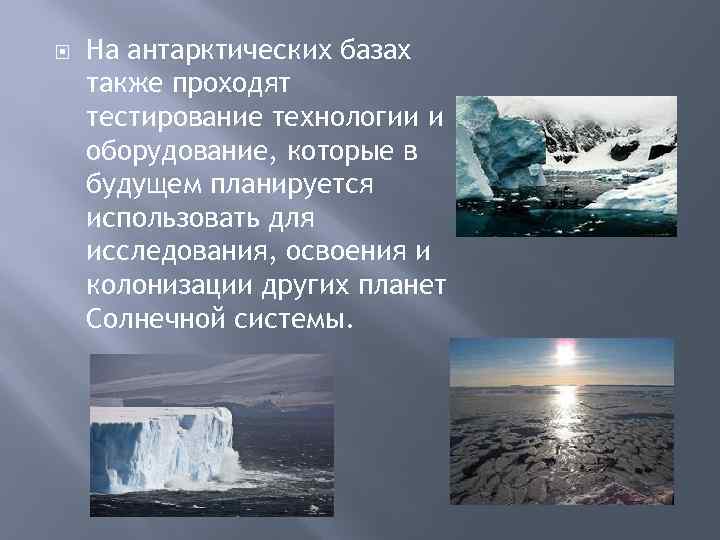 На антарктических базах также проходят тестирование технологии и оборудование, которые в будущем планируется использовать для исследования, освоения и колонизации других планет Солнечной системы.